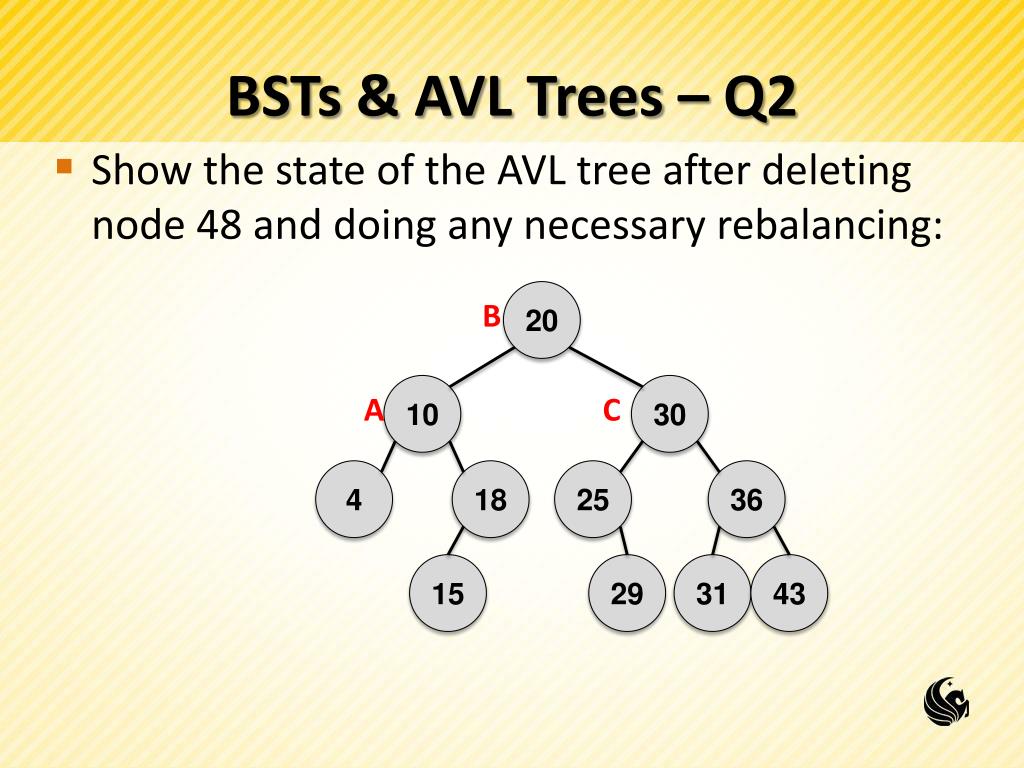 BSTs & AVL Trees – Q2

Show the state of the AVL tree after deleting node 48 and doing any necessary rebalancing:

B 20
A 10
C 30
4
18
25
36
15
29
31
43